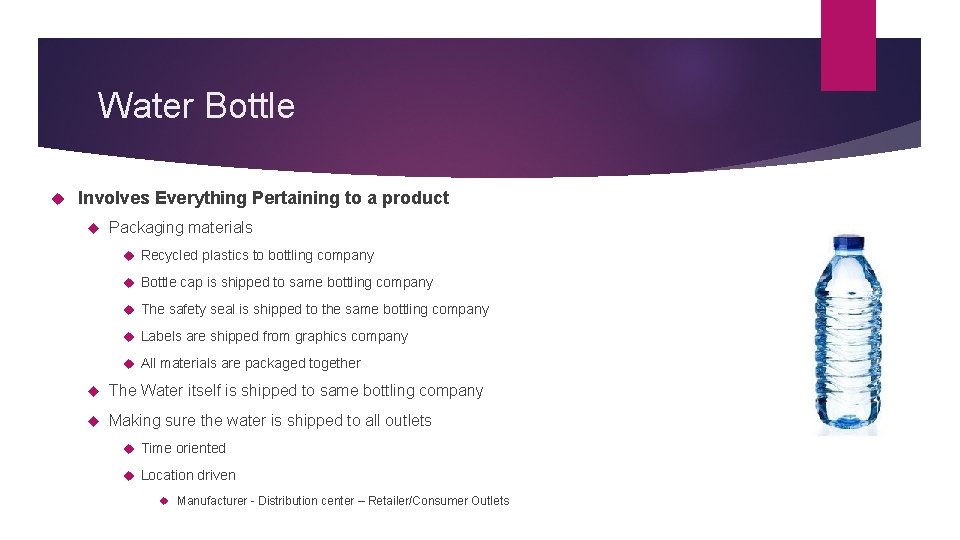 Water Bottle

Involves Everything Pertaining to a product

Packaging materials

Recycled plastics to bottling company

Bottle cap is shipped to same bottling company

The safety seal is shipped to the same bottling company

Labels are shipped from graphics company

All materials are packaged together

The Water itself is shipped to same bottling company

Making sure the water is shipped to all outlets

Time oriented

Location driven

Manufacturer - Distribution center – Retailer/Consumer Outlets